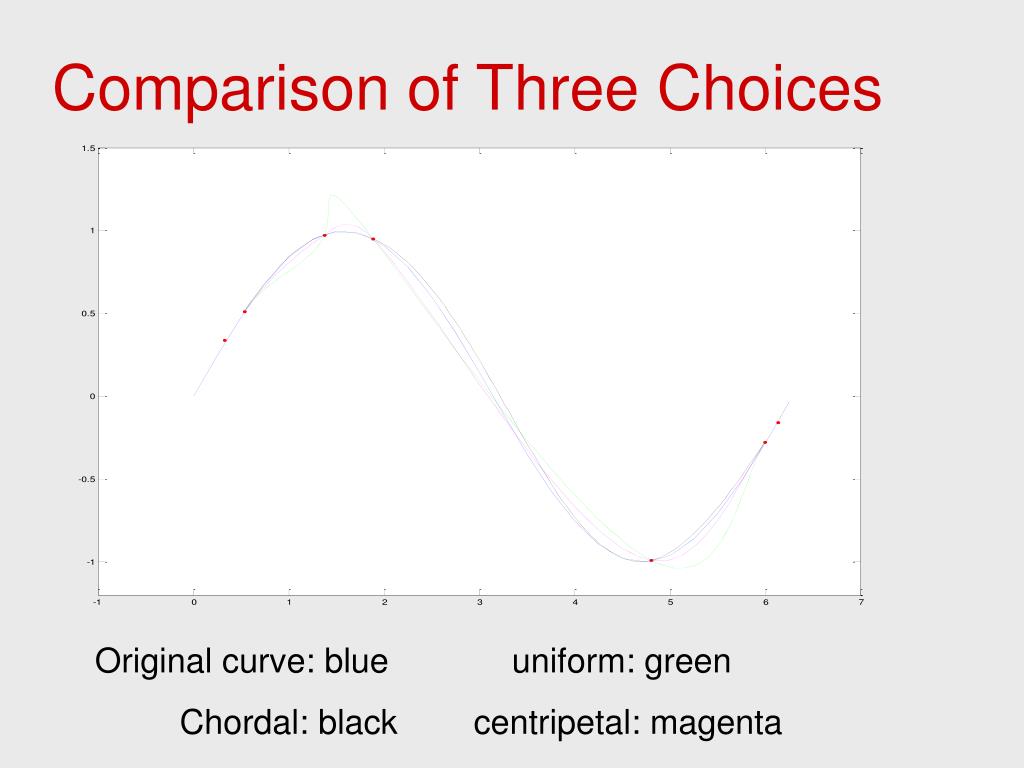 Comparison of Three Choices

1.5
1
0.5
0
-0.5
-1

-1 0 1 2 3 4 5 6 7

Original curve: blue uniform: green

Chordal: black centripetal: magenta